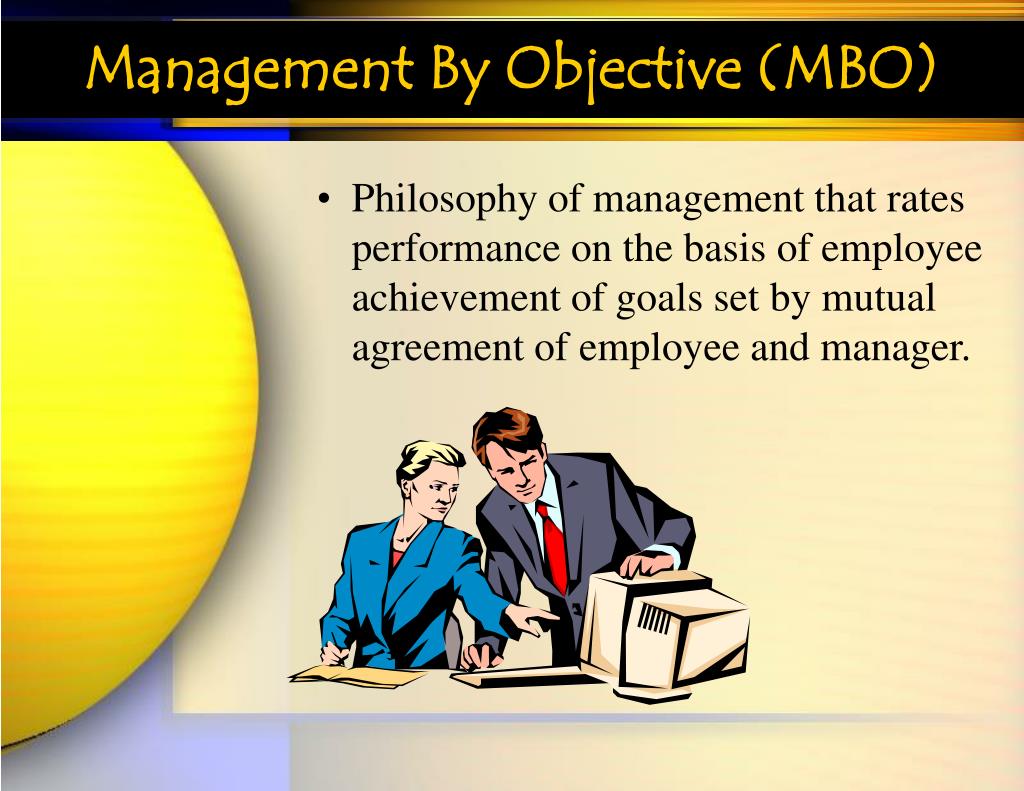 Management By Objective (MBO)

• Philosophy of management that rates performance on the basis of employee achievement of goals set by mutual agreement of employee and manager.